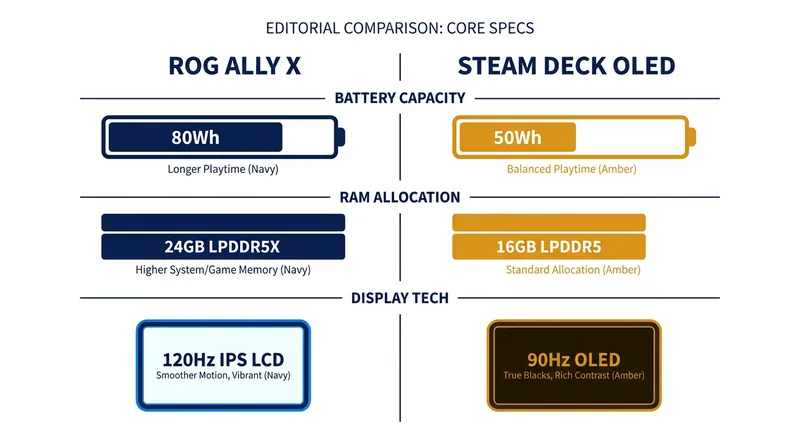 EDITORIAL COMPARISON: CORE SPECS

ROG ALLY X

STEAM DECK OLED

BATTERY CAPACITY

80Wh

Longer Playtime (Navy)

50Wh

Balanced Playtime (Amber)

RAM ALLOCATION

24GB LPDDR5X

Higher System/Game Memory (Navy)

16GB LPDDR5

Standard Allocation (Amber)

DISPLAY TECH

120Hz IPS LCD

Smoother Motion, Vibrant (Navy)

90Hz OLED

True Blacks, Rich Contrast (Amber)